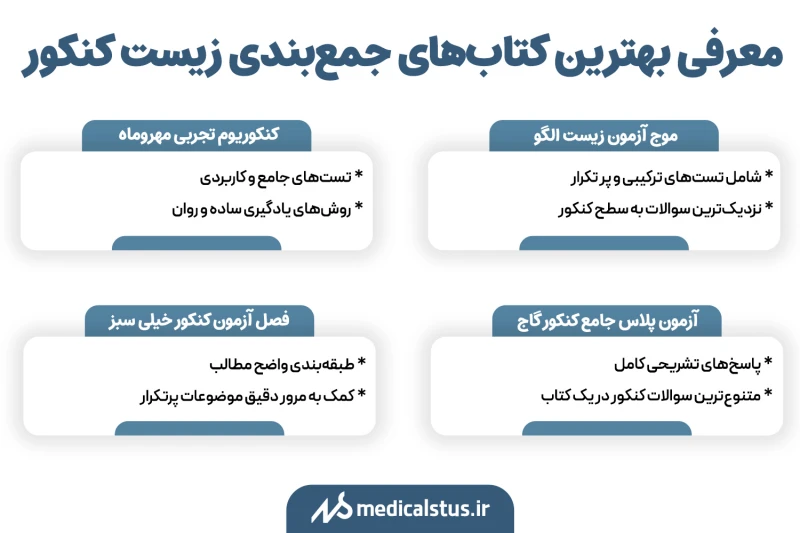 معرفی بهترین کتاب‌های جمع‌بندی زیست کنکور

موج آزمون زیست الگو

* شامل تست‌های ترکیبی و پر تکرار

* نزدیک‌ترین سوالات به سطح کنکور

کنکوریوم تجربی مهروماه

* تست‌های جامع و کاربردی

* روش‌های یادگیری ساده و روان

آزمون پلاس جامع کنکور گاج

* پاسخ‌های تشریحی کامل

* متنوع‌ترین سوالات کنکور در یک کتاب

فصل آزمون کنکور خیلی سبز

* طبقه‌بندی واضح مطالب

* کمک به مرور دقیق موضوعات پرتکرار

medicalstus.ir